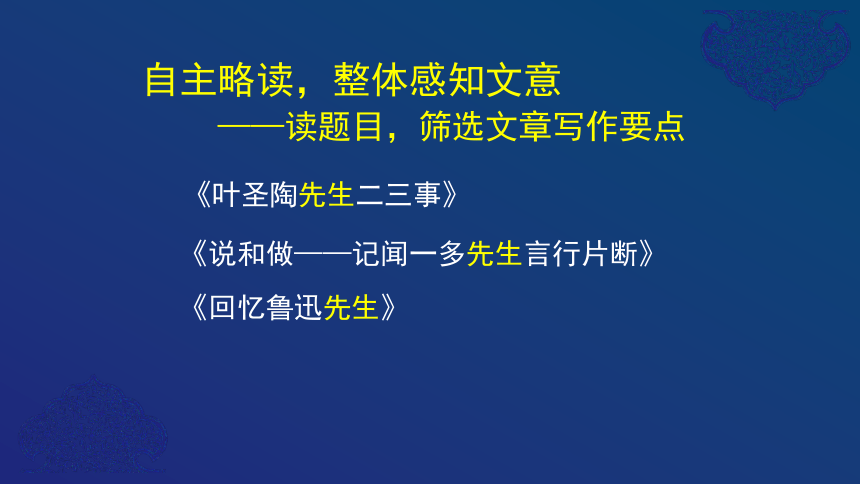 自主略读，整体感知文意

——读题目，筛选文章写作要点

《叶圣陶先生二三事》

《说和做——记闻一多先生言行片断》

《回忆鲁迅先生》